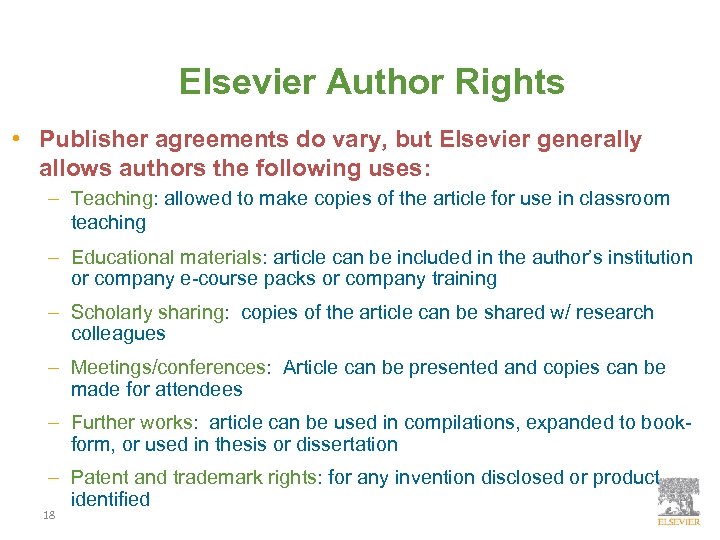 Elsevier Author Rights

• Publisher agreements do vary, but Elsevier generally allows authors the following uses:

– Teaching: allowed to make copies of the article for use in classroom teaching

– Educational materials: article can be included in the author's institution or company e-course packs or company training

– Scholarly sharing: copies of the article can be shared w/ research colleagues

– Meetings/conferences: Article can be presented and copies can be made for attendees

– Further works: article can be used in compilations, expanded to book-form, or used in thesis or dissertation

– Patent and trademark rights: for any invention disclosed or product identified

18

ELSEVIER